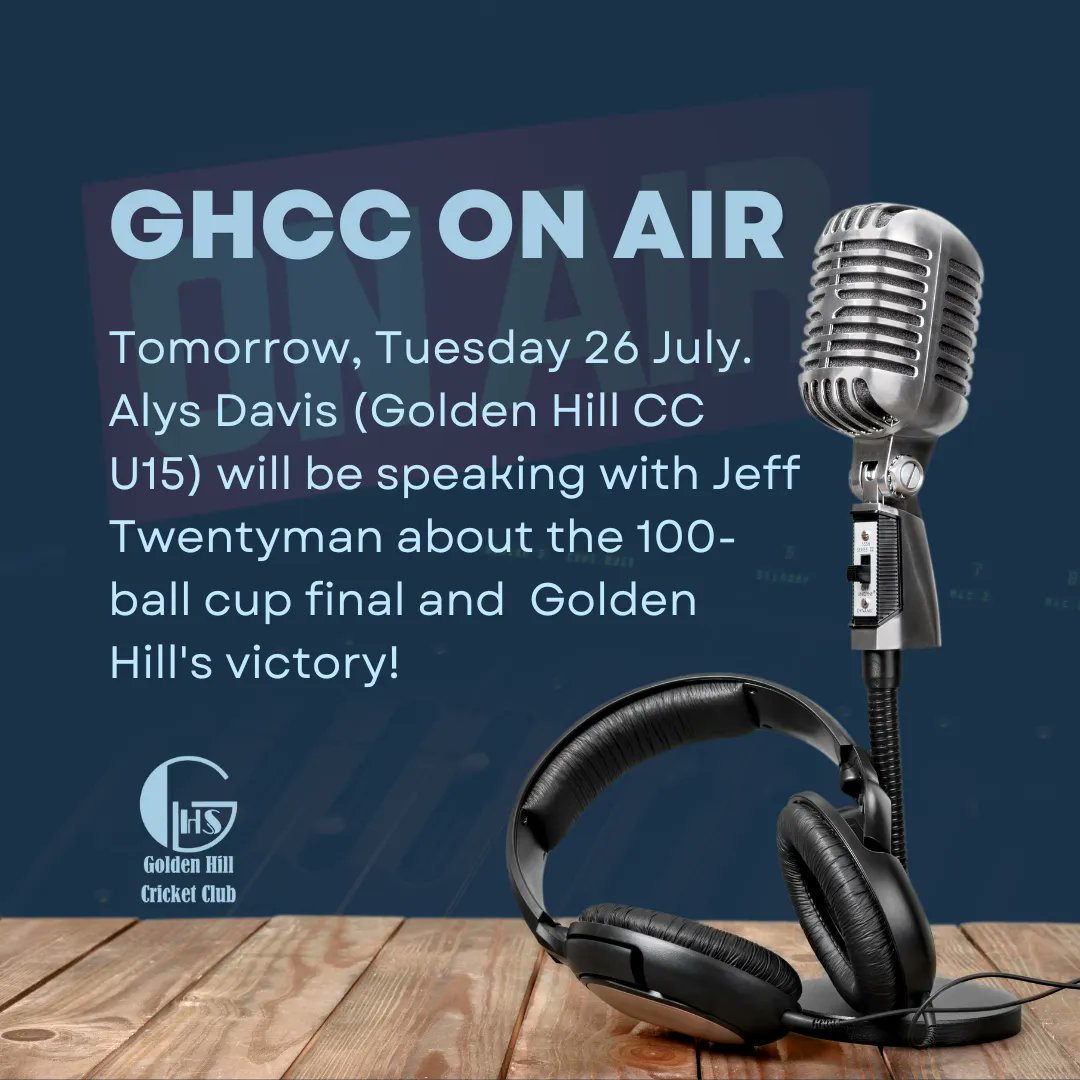 ON AIR

GHCC ON AIR

Tomorrow, Tuesday 26 July. Alys Davis (Golden Hill CC U15) will be speaking with Jeff Twentyman about the 100-ball cup final and Golden Hill's victory!

GHS
Golden Hill
Cricket Club